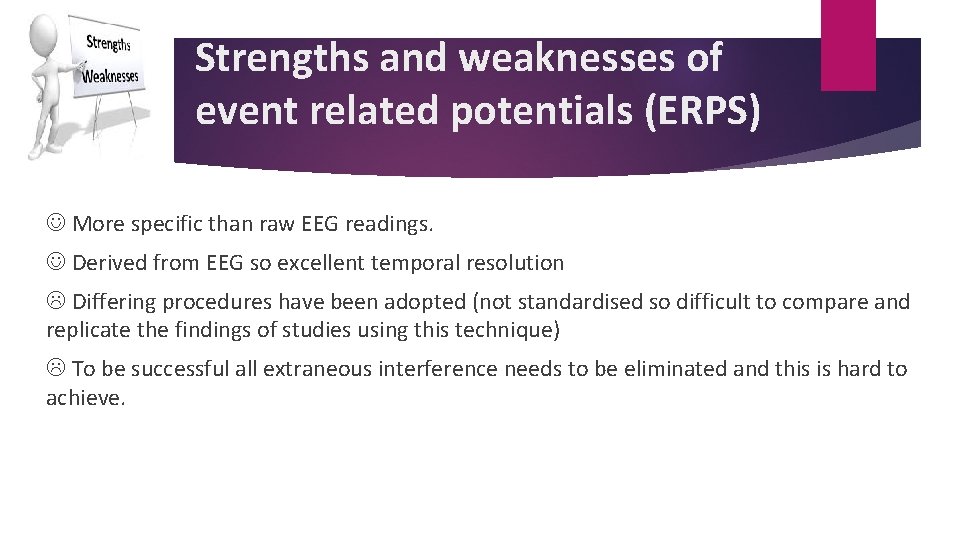 Strengths
Weaknesses

Strengths and weaknesses of event related potentials (ERPS)

☺ More specific than raw EEG readings.

☺ Derived from EEG so excellent temporal resolution

☹ Differing procedures have been adopted (not standardised so difficult to compare and replicate the findings of studies using this technique)

☹ To be successful all extraneous interference needs to be eliminated and this is hard to achieve.